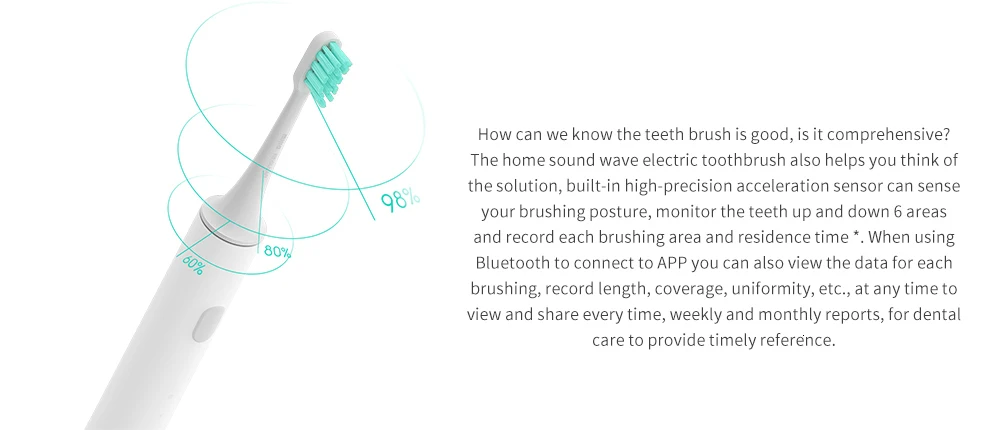 98%

80%

60%

How can we know the teeth brush is good, is it comprehensive? The home sound wave electric toothbrush also helps you think of the solution, built-in high-precision acceleration sensor can sense your brushing posture, monitor the teeth up and down 6 areas and record each brushing area and residence time *. When using Bluetooth to connect to APP you can also view the data for each brushing, record length, coverage, uniformity, etc., at any time to view and share every time, weekly and monthly reports, for dental care to provide timely reference.